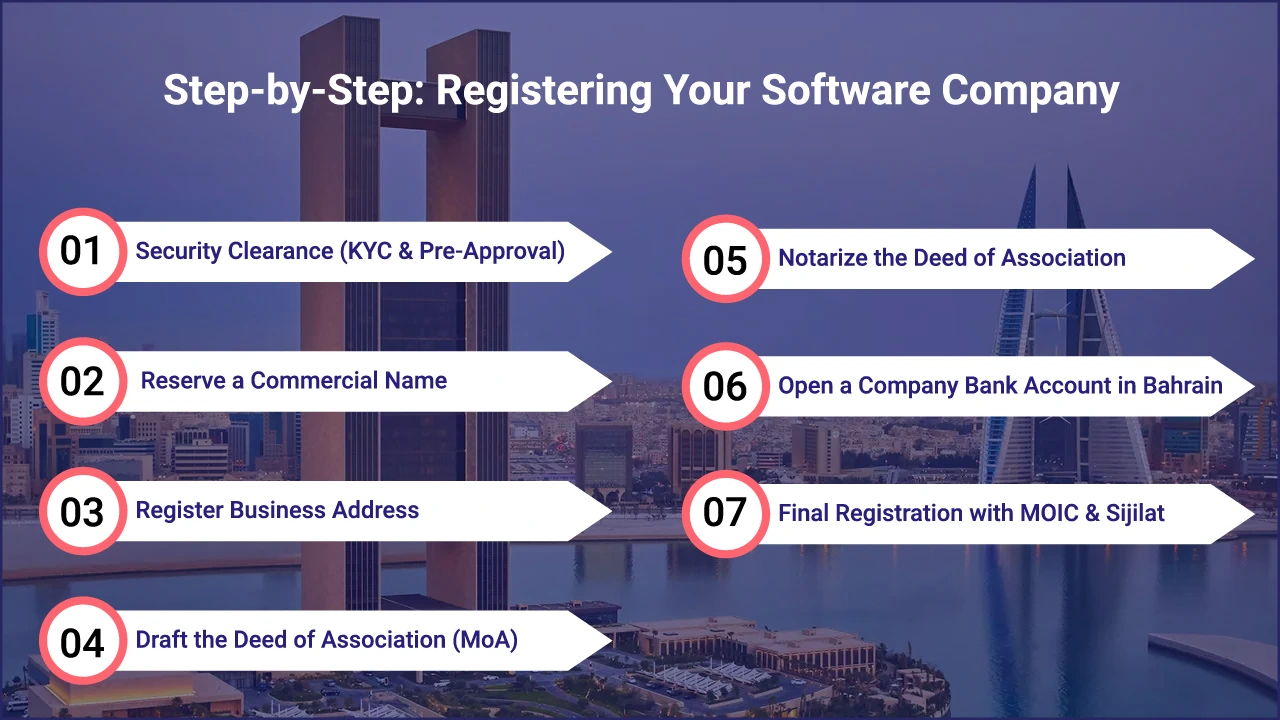 Step-by-Step: Registering Your Software Company

01 Security Clearance (KYC & Pre-Approval)

02 Reserve a Commercial Name

03 Register Business Address

04 Draft the Deed of Association (MoA)

05 Notarize the Deed of Association

06 Open a Company Bank Account in Bahrain

07 Final Registration with MOIC & Sijilat